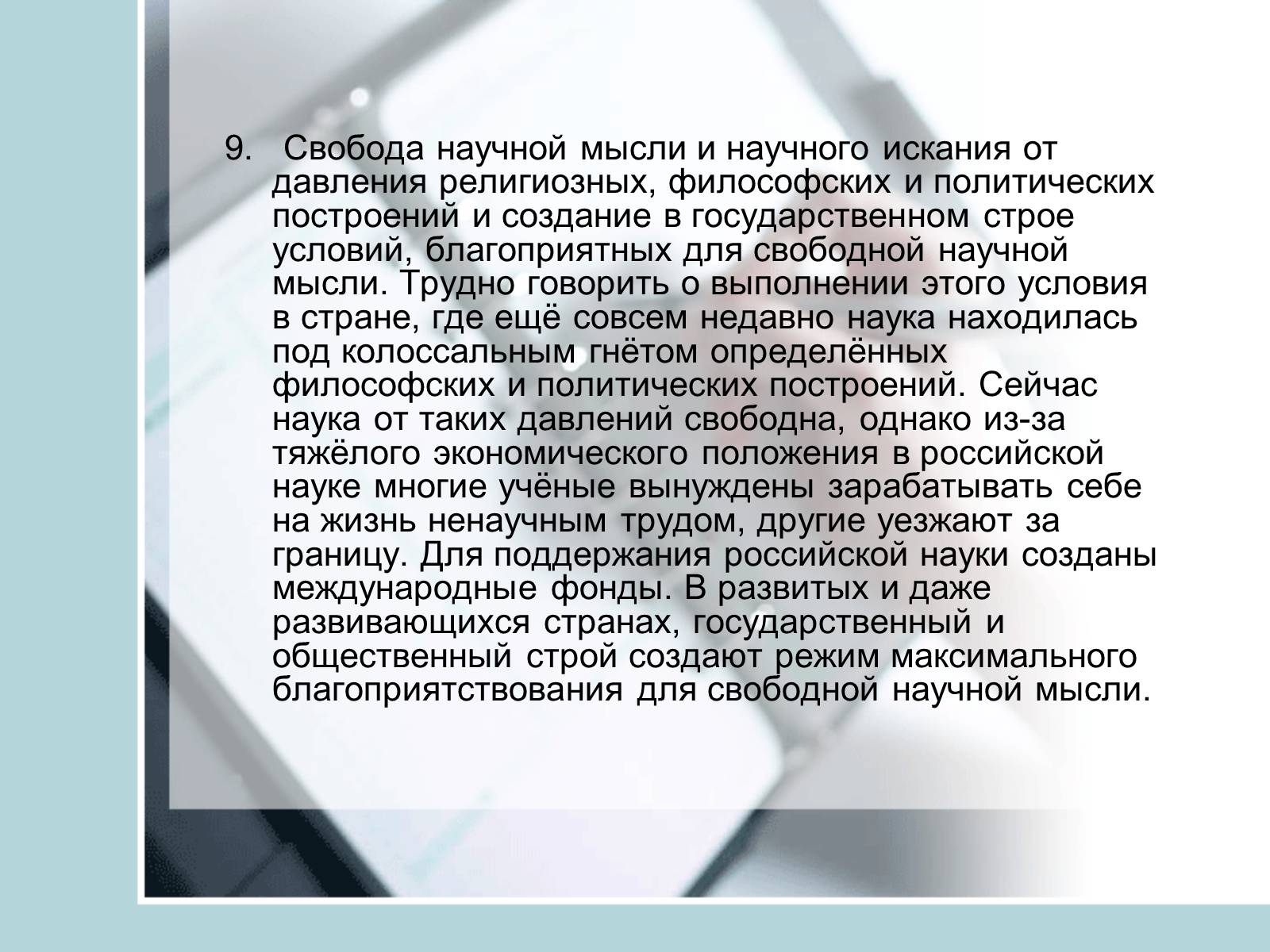 9. Свобода научной мысли и научного искания от давления религиозных, философских и политических построений и создание в государственном строе условий, благоприятных для свободной научной мысли. Трудно говорить о выполнении этого условия в стране, где ещё совсем недавно наука находилась под колоссальным гнётом определённых философских и политических построений. Сейчас наука от таких давлений свободна, однако из-за тяжёлого экономического положения в российской науке многие учёные вынуждены зарабатывать себе на жизнь ненаучным трудом, другие уезжают за границу. Для поддержания российской науки созданы международные фонды. В развитых и даже развивающихся странах, государственный и общественный строй создают режим максимального благоприятствования для свободной научной мысли.